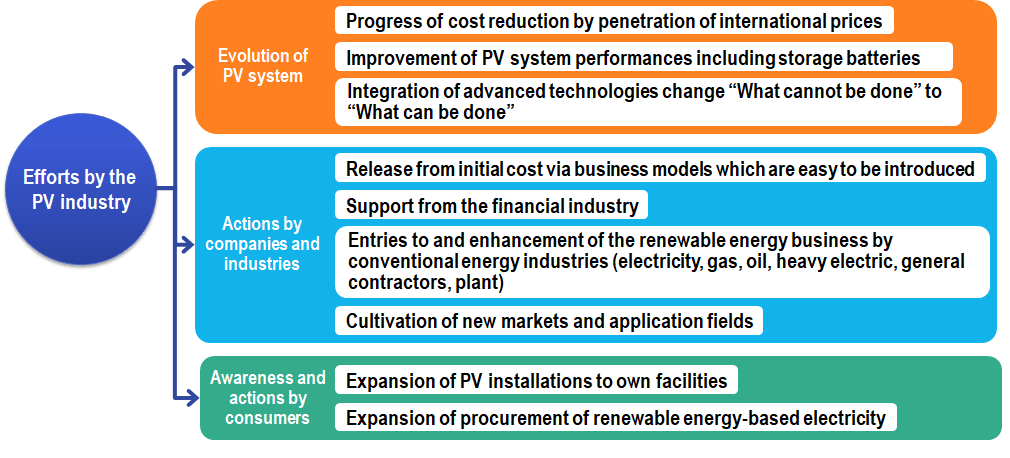 Efforts by the PV industry

Evolution of PV system

Progress of cost reduction by penetration of international prices

Improvement of PV system performances including storage batteries

Integration of advanced technologies change “What cannot be done” to “What can be done”

Actions by companies and industries

Release from initial cost via business models which are easy to be introduced

Support from the financial industry

Entries to and enhancement of the renewable energy business by conventional energy industries (electricity, gas, oil, heavy electric, general contractors, plant)

Cultivation of new markets and application fields

Awareness and actions by consumers

Expansion of PV installations to own facilities

Expansion of procurement of renewable energy-based electricity